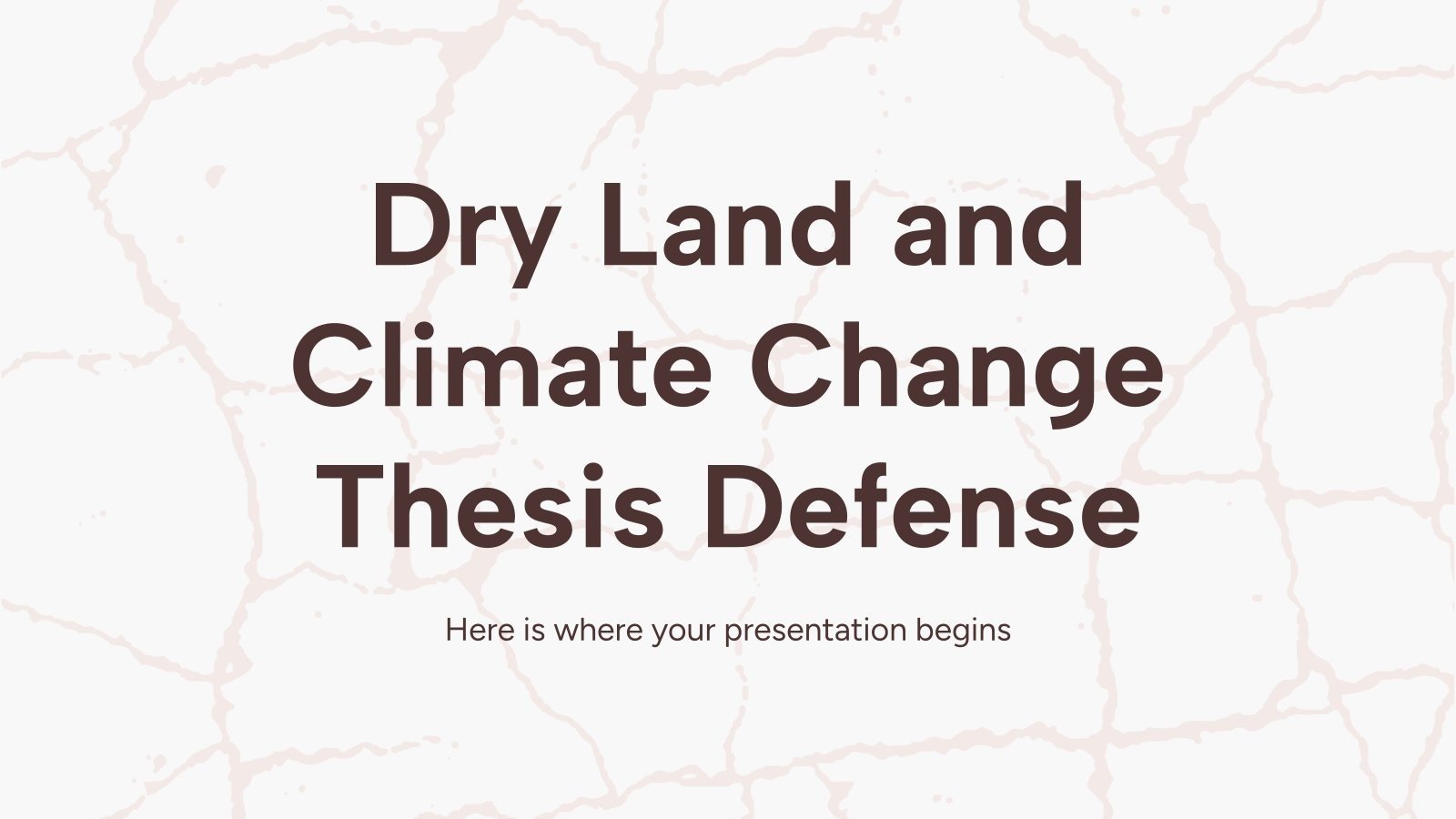 Dry Land and Climate Change Thesis Defense

Here is where your presentation begins